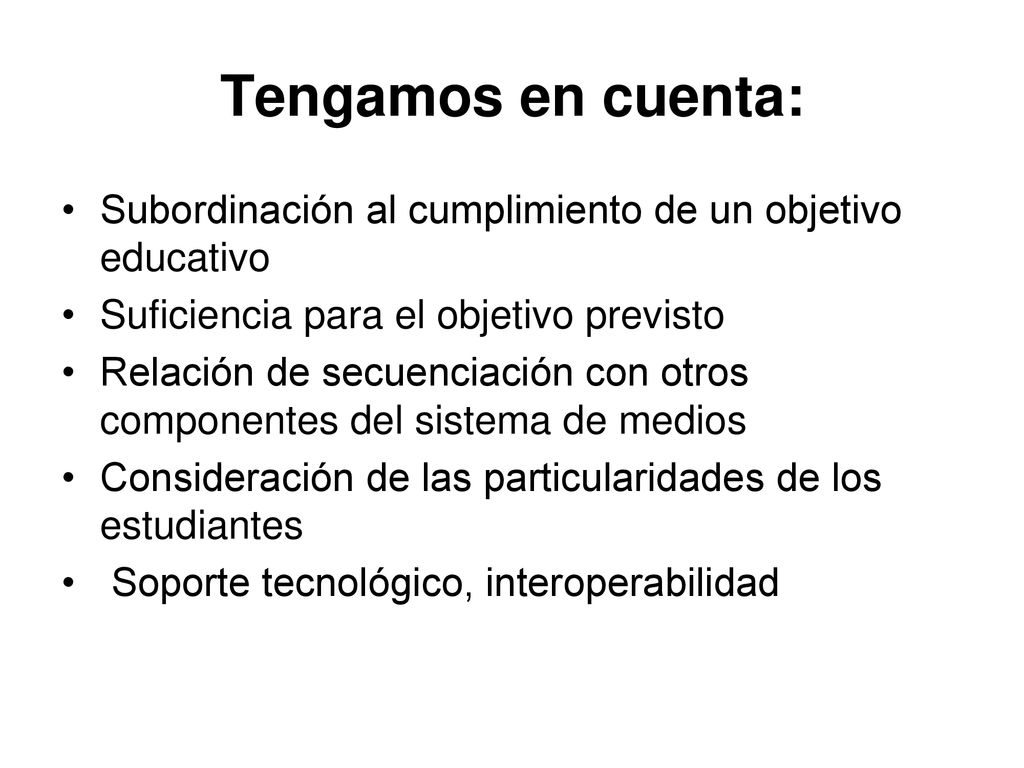 Tengamos en cuenta:

• Subordinación al cumplimiento de un objetivo educativo
• Suficiencia para el objetivo previsto
• Relación de secuenciación con otros componentes del sistema de medios
• Consideración de las particularidades de los estudiantes
• Soporte tecnológico, interoperabilidad